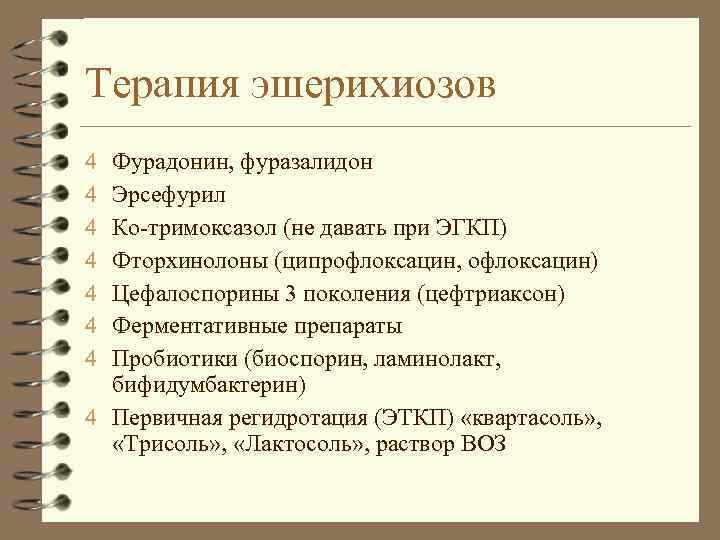 Терапия эшерихиозов

4 Фурадонин, фуразалидон
4 Эрсефурил
4 Ко-тримоксазол (не давать при ЭГКП)
4 Фторхинолоны (ципрофлоксацин, офлоксацин)
4 Цефалоспорины 3 поколения (цефтриаксон)
4 Ферментативные препараты
4 Пробиотики (биоспорин, ламинолакт, бифидумбактерин)
4 Первичная регидротация (ЭТКП) «квартасоль», «Трисоль», «Лактосоль», раствор ВОЗ